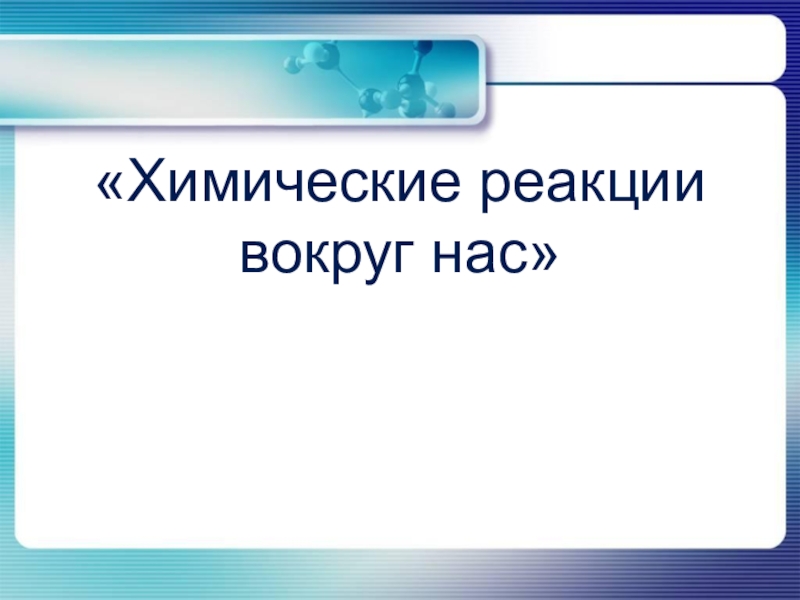 «Химические реакции вокруг нас»